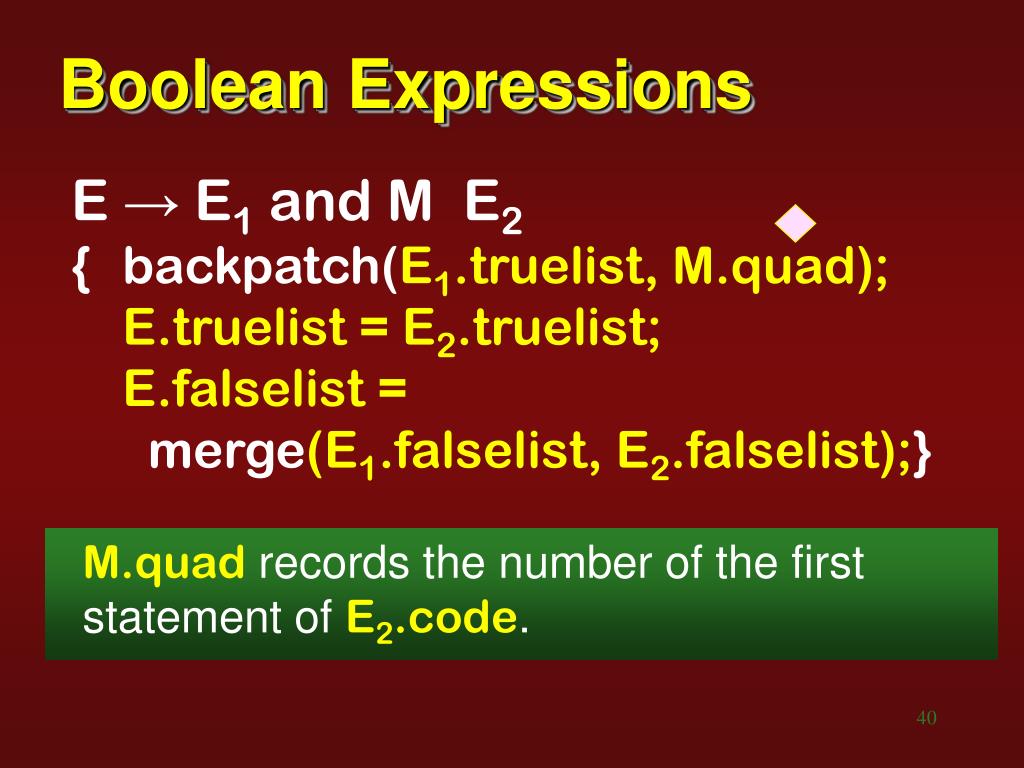 Boolean Expressions

$E \rightarrow E_1$ and M $E_2$
{ backpatch($E_1$.truelist, M.quad);
E.truelist = $E_2$.truelist;
E.falselist =
merge($E_1$.falselist, $E_2$.falselist);}

M.quad records the number of the first statement of $E_2$.code.

40